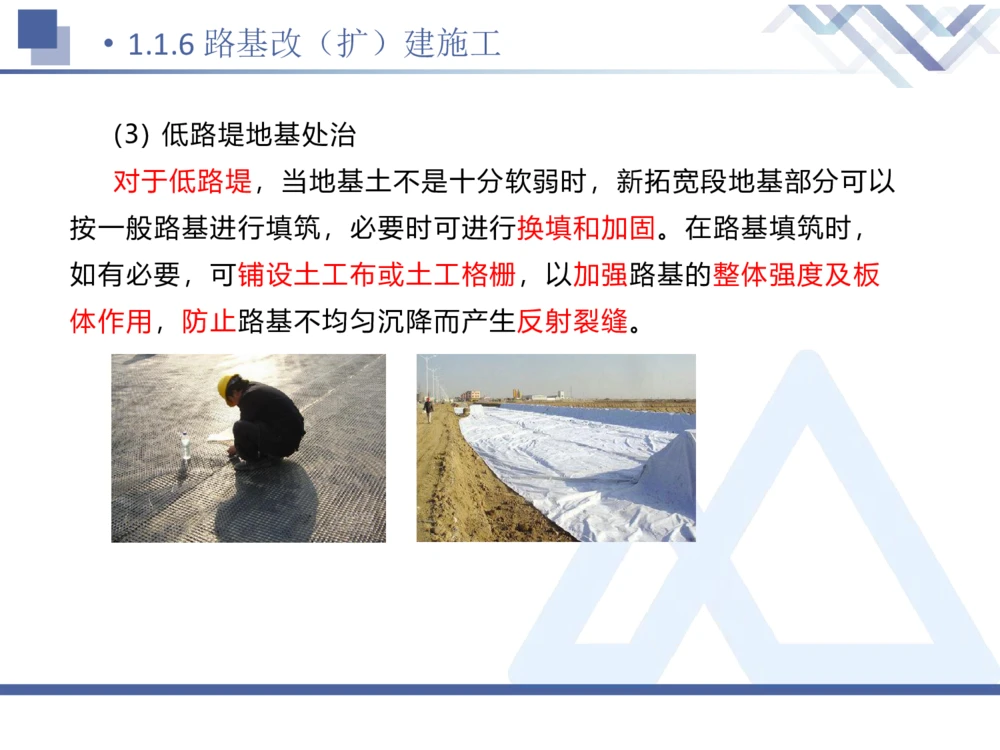 • 1.1.6 路基改（扩）建施工

(3) 低路堤地基处治

对于低路堤，当地基土不是十分软弱时，新拓宽段地基部分可以按一般路基进行填筑，必要时可进行换填和加固。在路基填筑时，如有必要，可铺设土工布或土工格栅，以加强路基的整体强度及板体作用，防止路基不均匀沉降而产生反射裂缝。